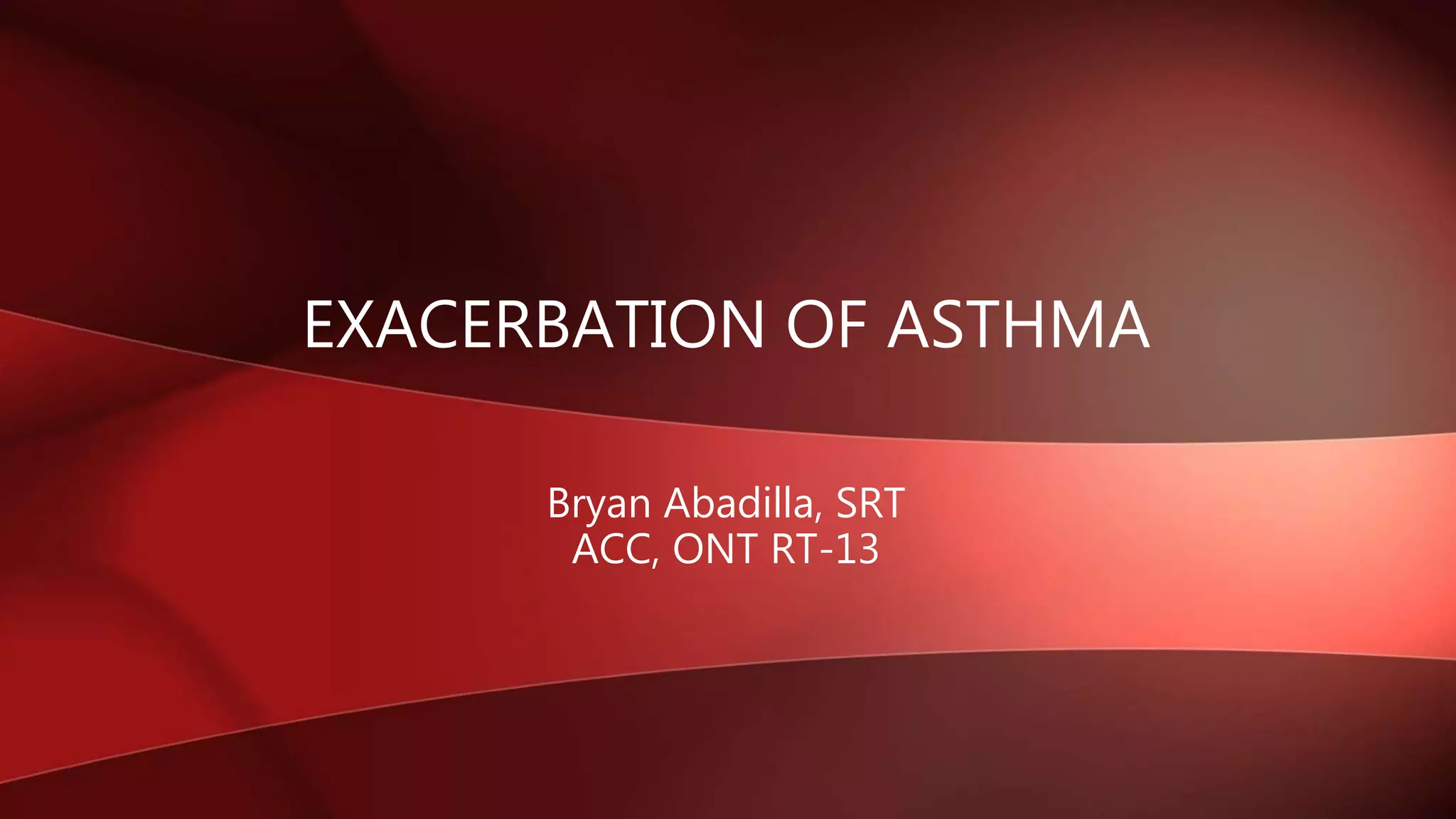 EXACERBATION OF ASTHMA

Bryan Abadilla, SRT
ACC, ONT RT-13